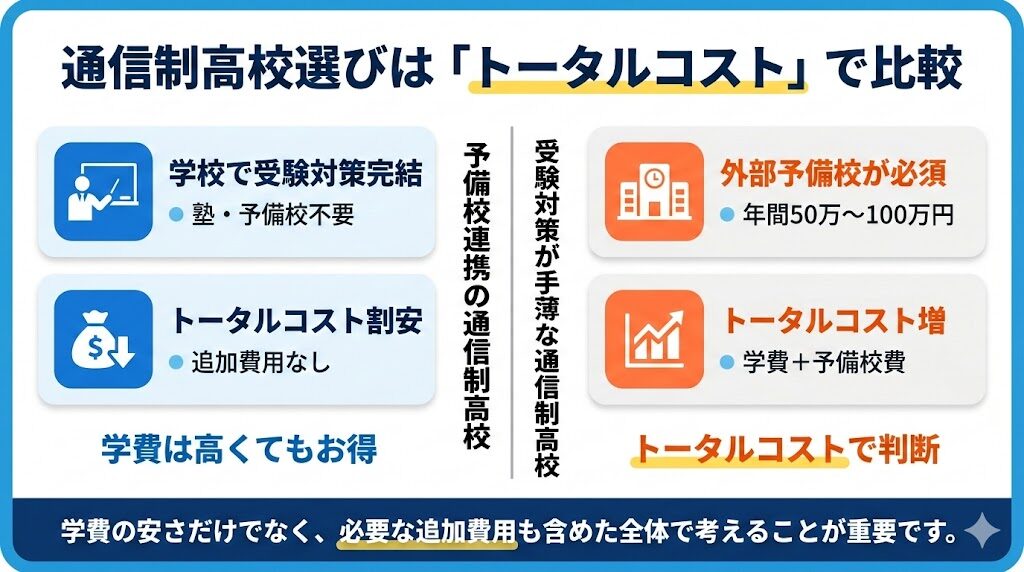 通信制高校選びは「トータルコスト」で比較

学校で受験対策完結
塾・予備校不要

トータルコスト割安
追加費用なし

学費は高くてもお得

予備校連携の通信制高校

受験対策が手薄な通信制高校

外部予備校が必須
年間50万〜100万円

トータルコスト増
学費＋予備校費

トータルコストで判断

学費の安さだけでなく、必要な追加費用も含めた全体で考えることが重要です。